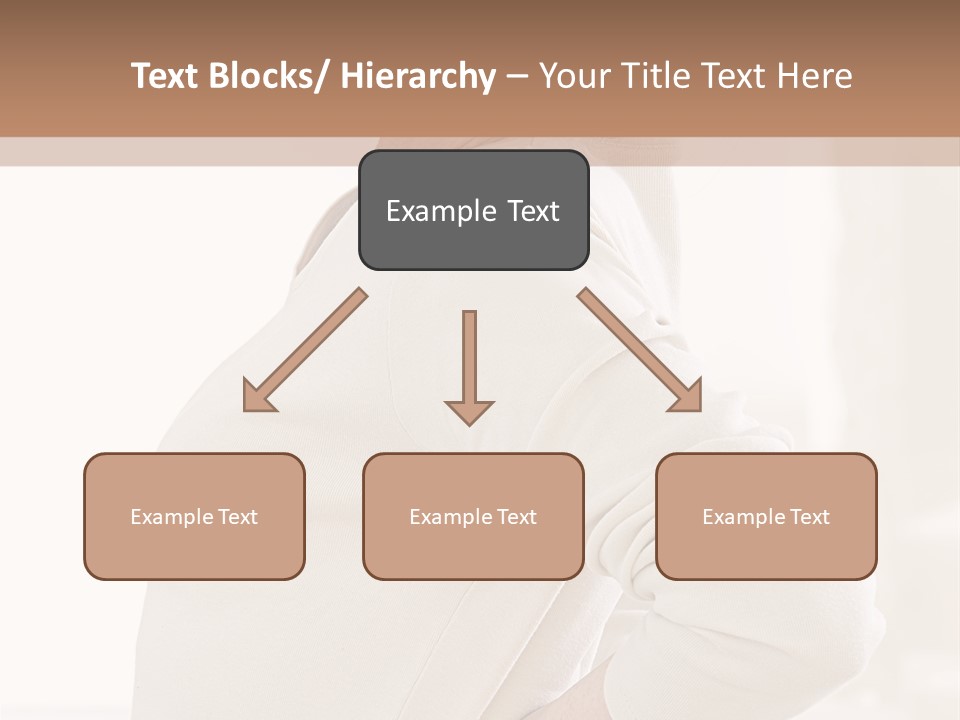 Text Blocks/ Hierarchy – Your Title Text Here

Example Text

Example Text

Example Text

Example Text